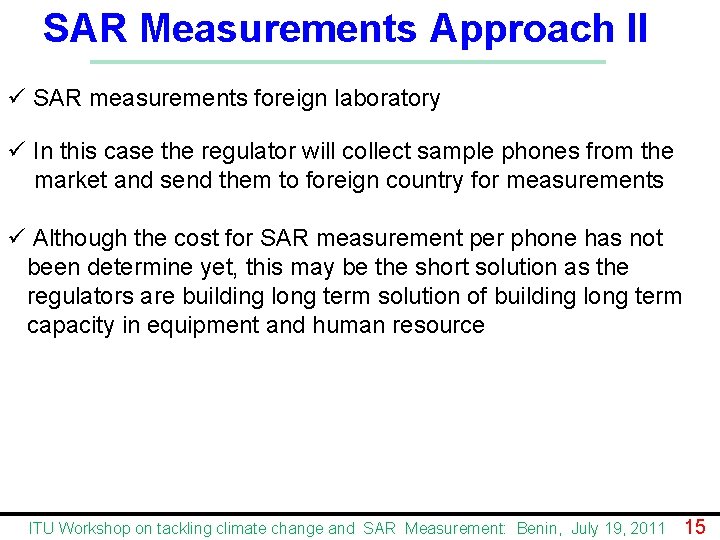 SAR Measurements Approach II

✓ SAR measurements foreign laboratory

✓ In this case the regulator will collect sample phones from the market and send them to foreign country for measurements

✓ Although the cost for SAR measurement per phone has not been determine yet, this may be the short solution as the regulators are building long term solution of building long term capacity in equipment and human resource

ITU Workshop on tackling climate change and SAR Measurement: Benin, July 19, 2011 15